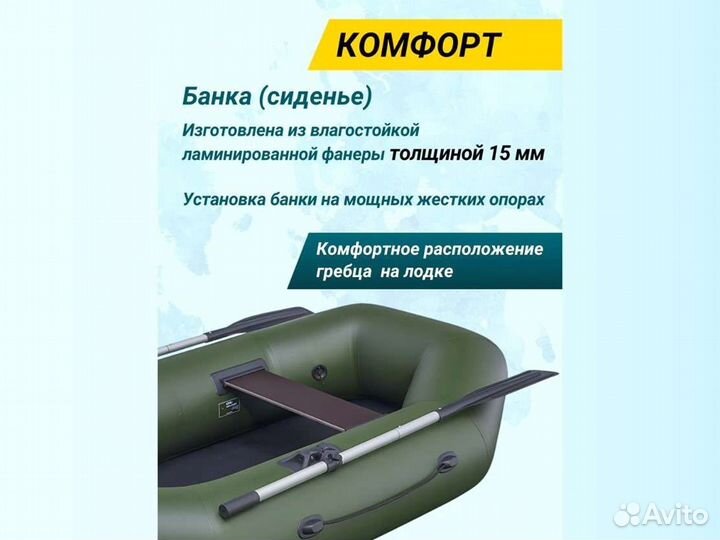 КОМФОРТ

Банка (сиденье)

Изготовлена из влагостойкой ламинированной фанеры толщиной 15 мм

Установка банки на мощных жестких опорах

Комфортное расположение гребца на лодке

Avito